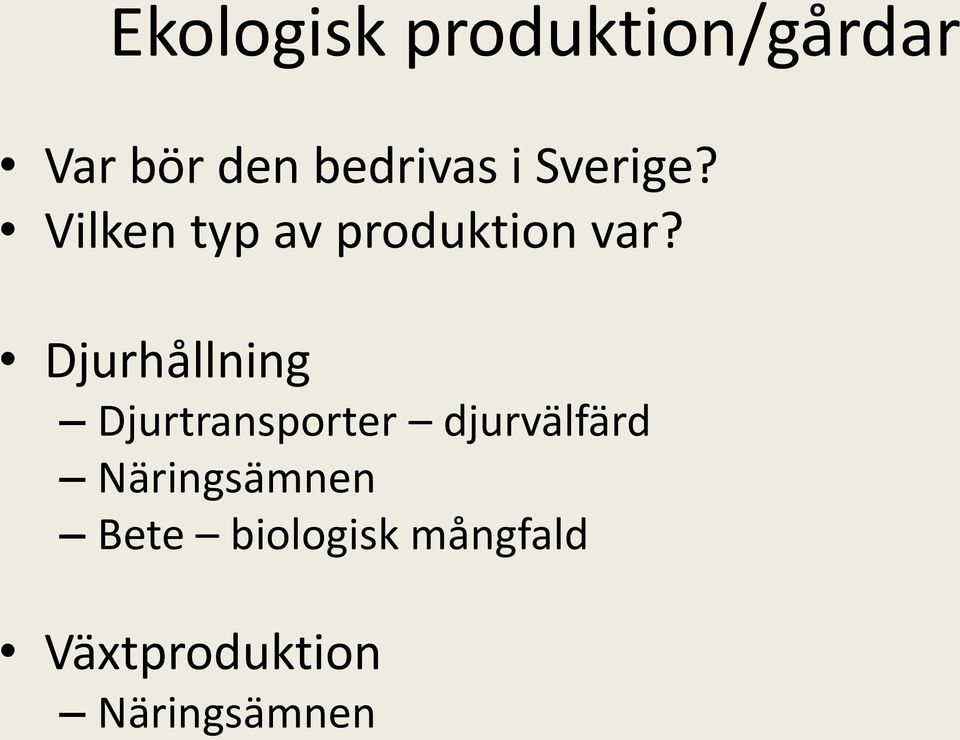 Ekologisk produktion/gårdar

• Var bör den bedrivas i Sverige?
• Vilken typ av produktion var?

• Djurhållning
– Djurtransporter – djurvälfärd
– Näringsämnen
– Bete – biologisk mångfald

• Växtproduktion
– Näringsämnen